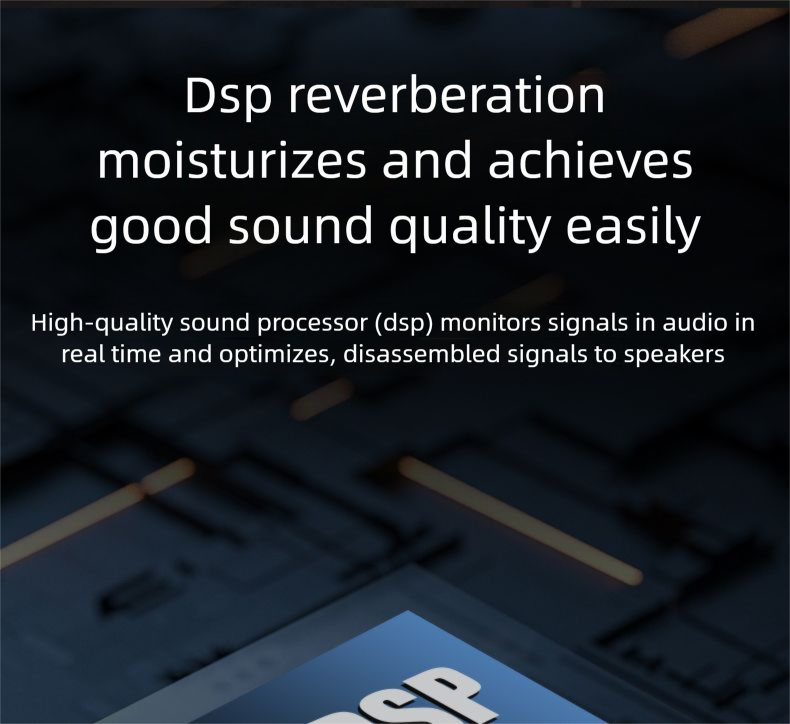 Dsp reverberation moisturizes and achieves good sound quality easily

High-quality sound processor (dsp) monitors signals in audio in real time and optimizes, disassembled signals to speakers

DSP